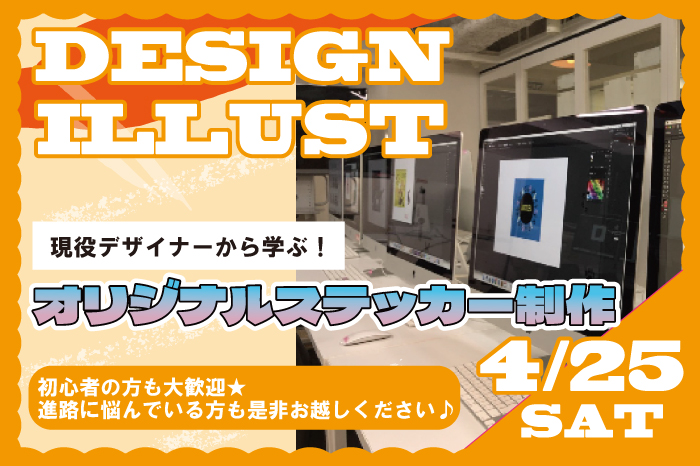 DESIGN
ILLUST

現役デザイナーから学ぶ！

オリジナルステッカー制作

初心者の方も大歓迎★
進路に悩んでいる方も是非お越しください♪

4/25
SAT